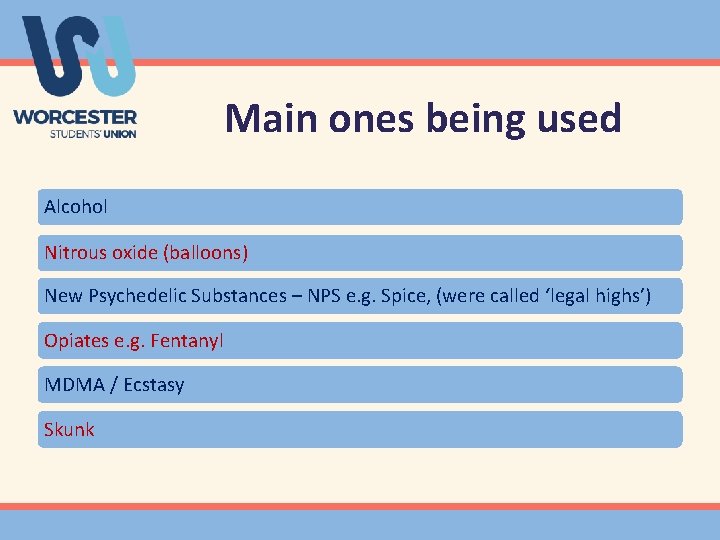 WORCESTER
STUDENTS' UNION

Main ones being used

Alcohol

Nitrous oxide (balloons)

New Psychedelic Substances – NPS e.g. Spice, (were called 'legal highs')

Opiates e.g. Fentanyl

MDMA / Ecstasy

Skunk